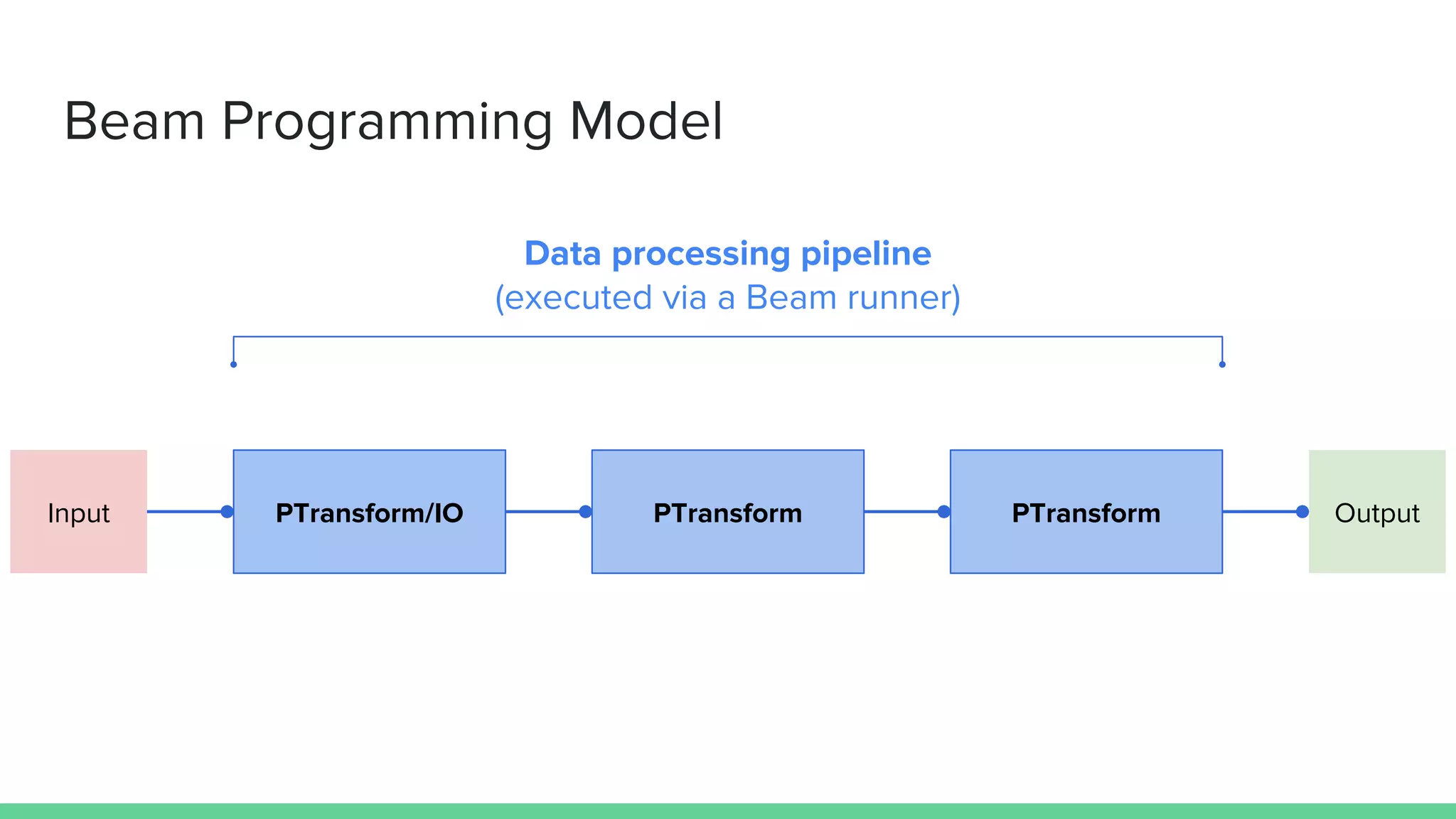 Beam Programming Model

Data processing pipeline
(executed via a Beam runner)

Input

PTransform/IO

PTransform

PTransform

Output